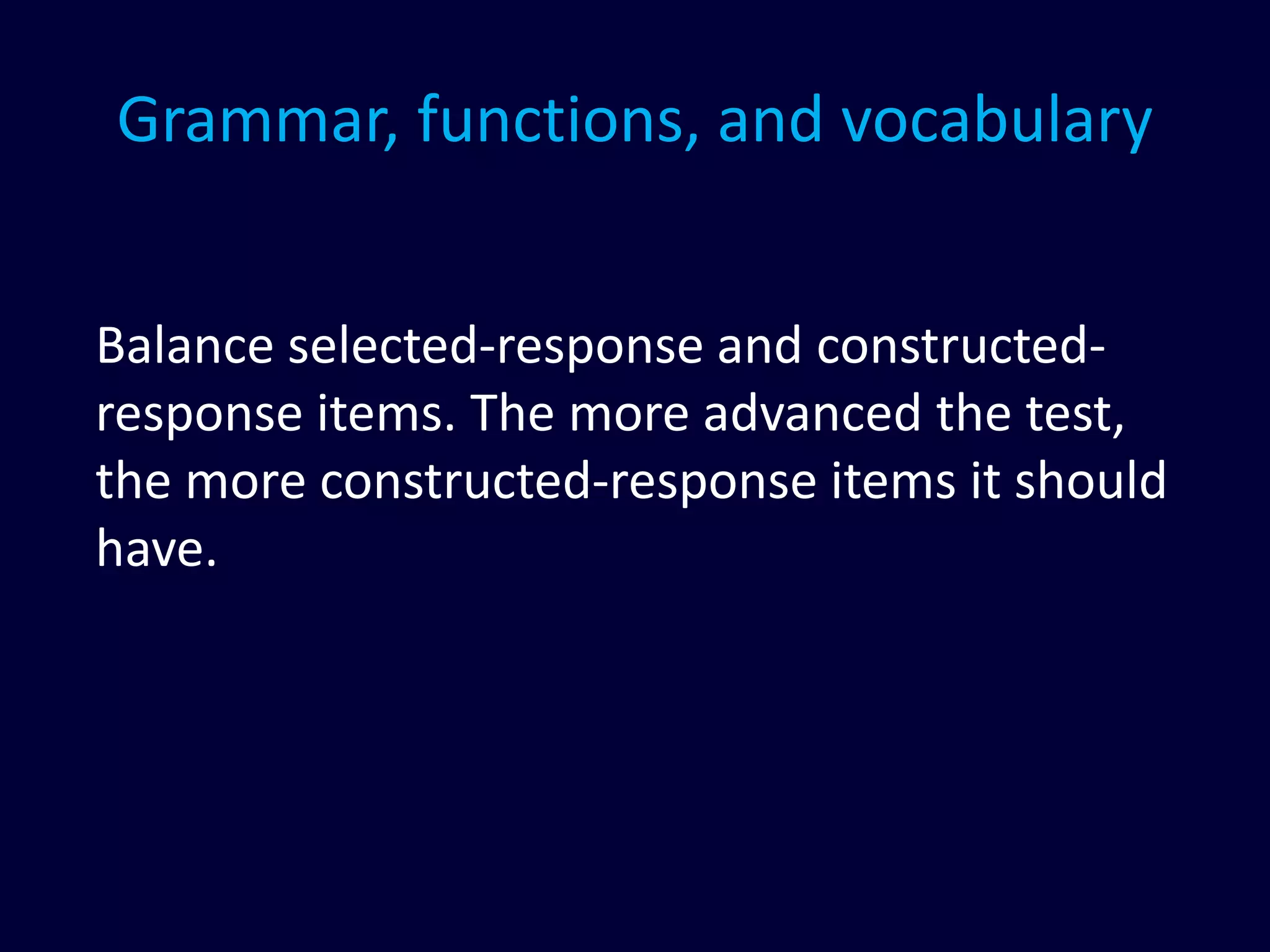 Grammar, functions, and vocabulary

Balance selected-response and constructed-response items. The more advanced the test, the more constructed-response items it should have.